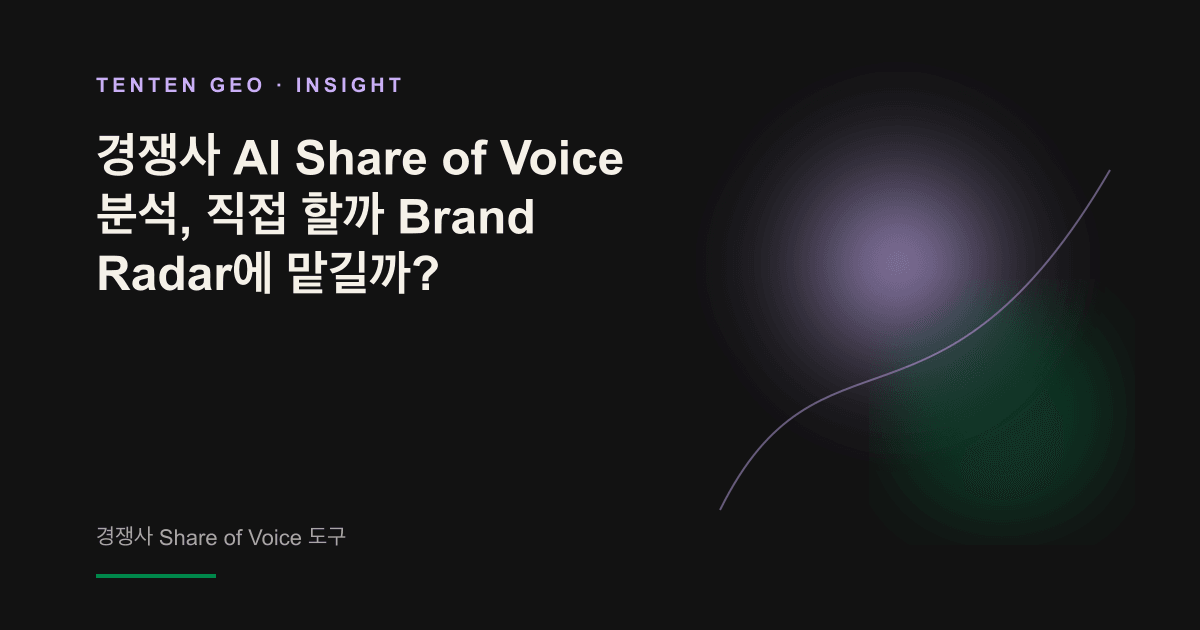 TENTEN GEO · INSIGHT

경쟁사 AI Share of Voice 분석, 직접 할까 Brand Radar에 맡길까?

경쟁사 Share of Voice 도구